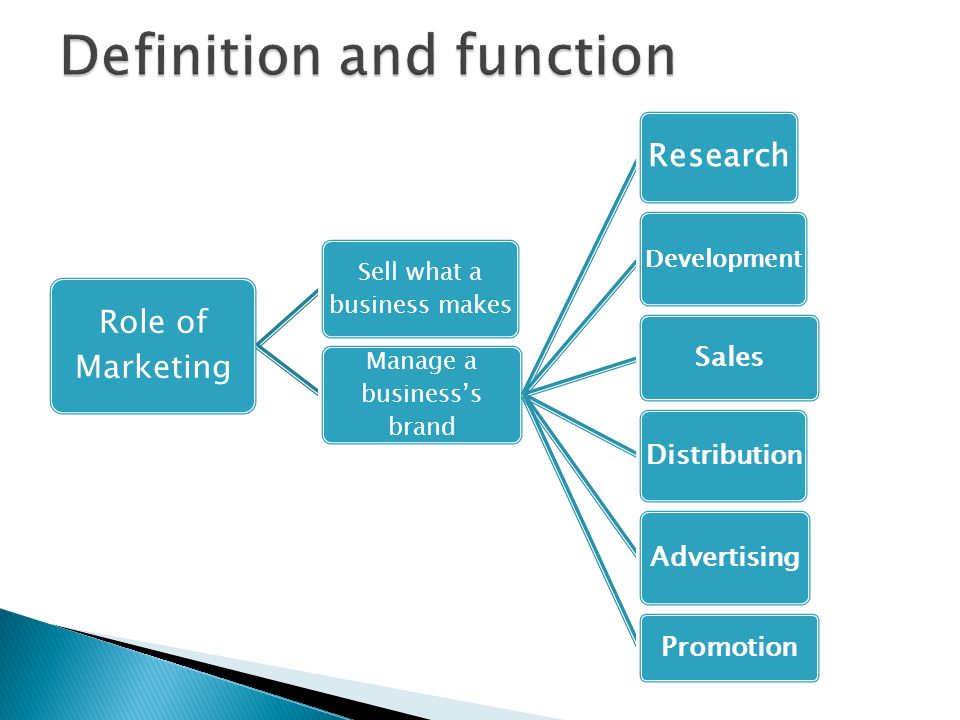 Definition and function

Role of Marketing

Sell what a business makes

Manage a business's brand

Research

Development

Sales

Distribution

Advertising

Promotion